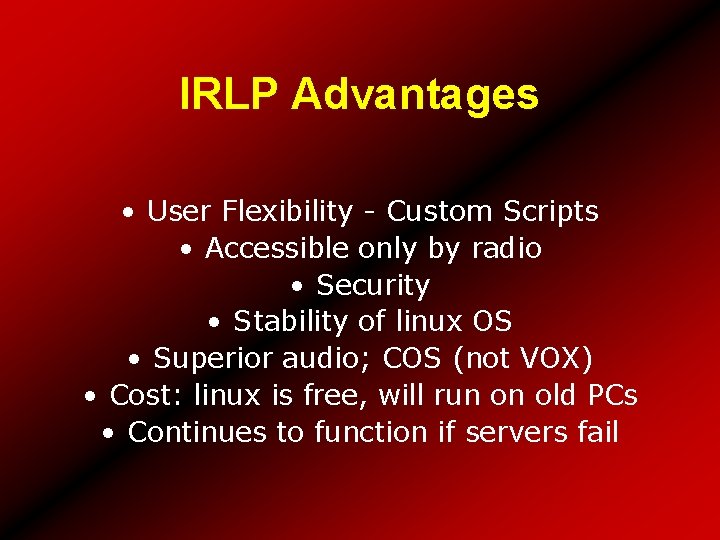 IRLP Advantages

• User Flexibility - Custom Scripts
• Accessible only by radio
• Security
• Stability of linux OS
• Superior audio; COS (not VOX)
• Cost: linux is free, will run on old PCs
• Continues to function if servers fail